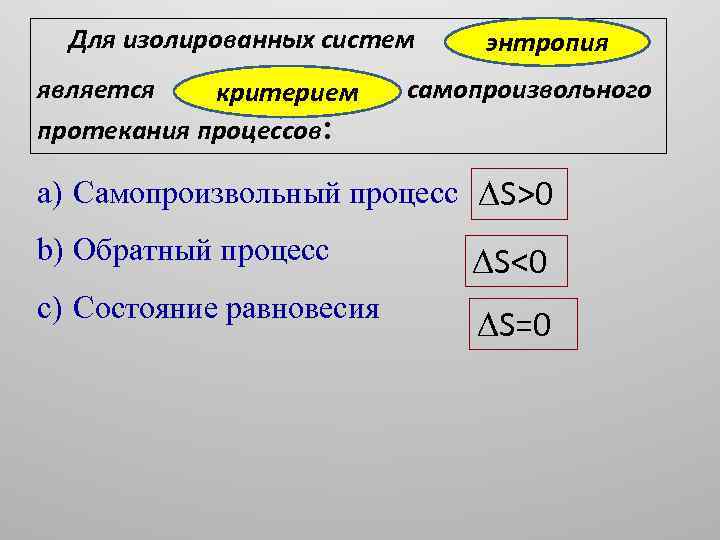 Для изолированных систем энтропия является критерием самопроизвольного протекания процессов:

a) Самопроизвольный процесс $\Delta S>0$

b) Обратный процесс $\Delta S<0$

c) Состояние равновесия $\Delta S=0$